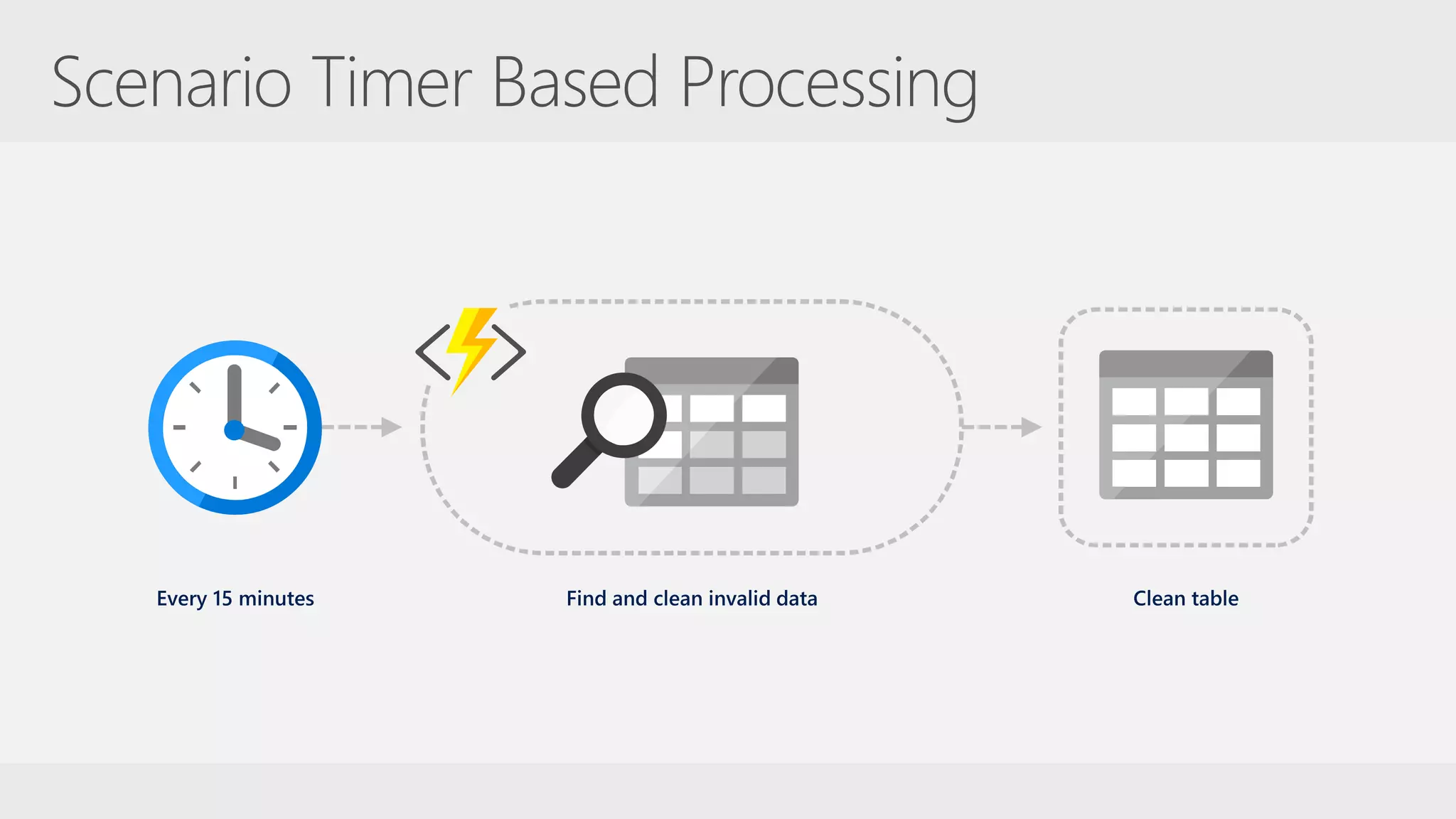 Scenario Timer Based Processing

Every 15 minutes

Find and clean invalid data

Clean table